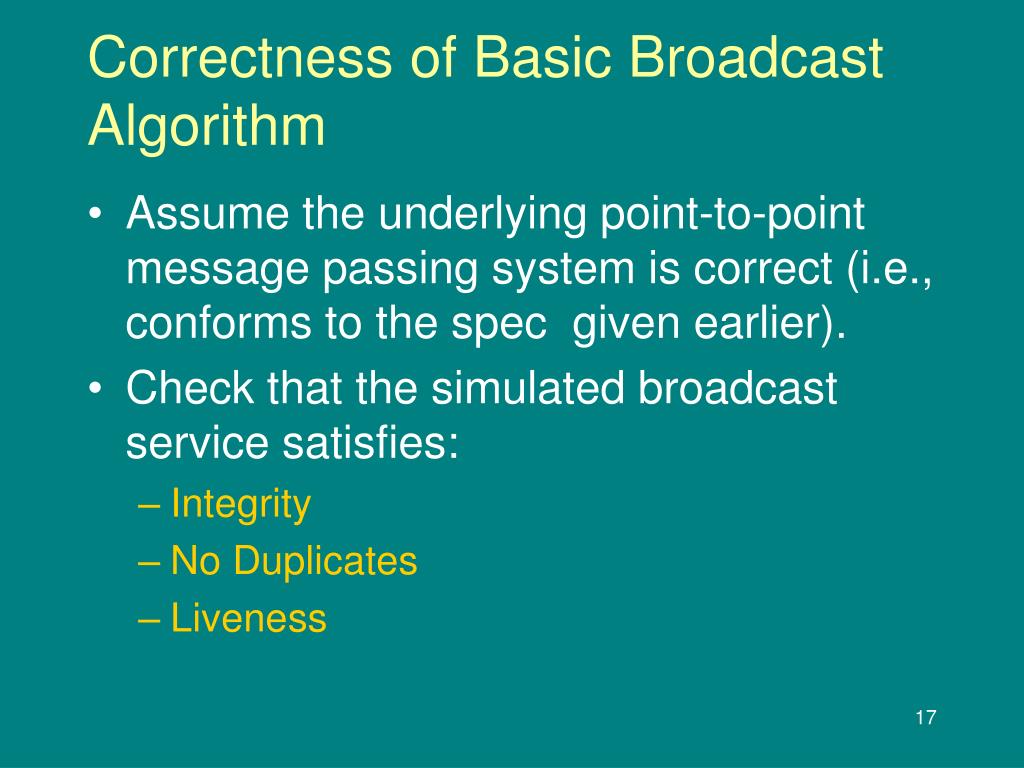 Correctness of Basic Broadcast Algorithm

• Assume the underlying point-to-point message passing system is correct (i.e., conforms to the spec  given earlier).
• Check that the simulated broadcast service satisfies:
– Integrity
– No Duplicates
– Liveness

17